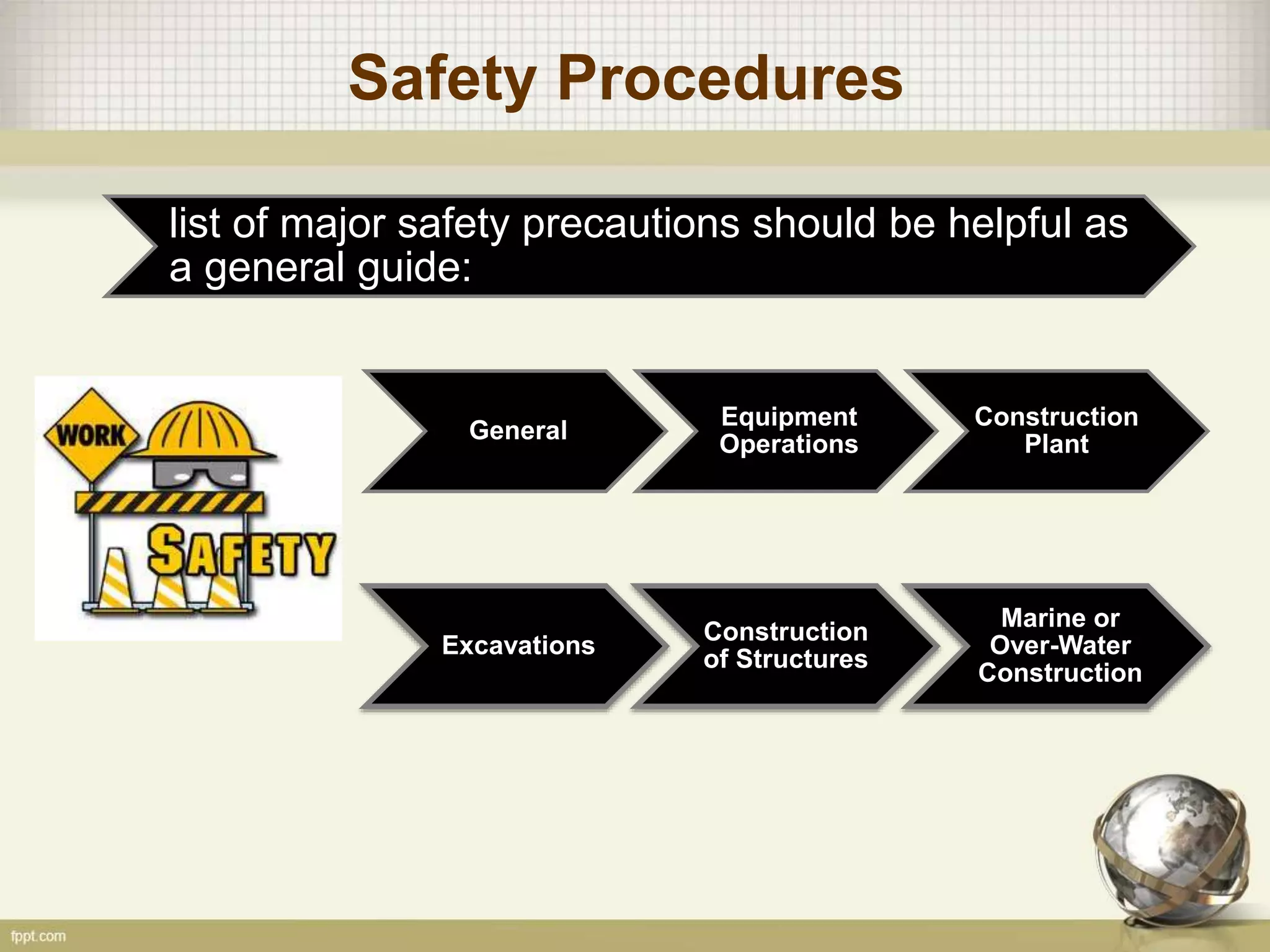 Safety Procedures

list of major safety precautions should be helpful as a general guide:

WORK

SAFETY

General

Equipment Operations

Construction Plant

Excavations

Construction of Structures

Marine or Over-Water Construction

fppt.com